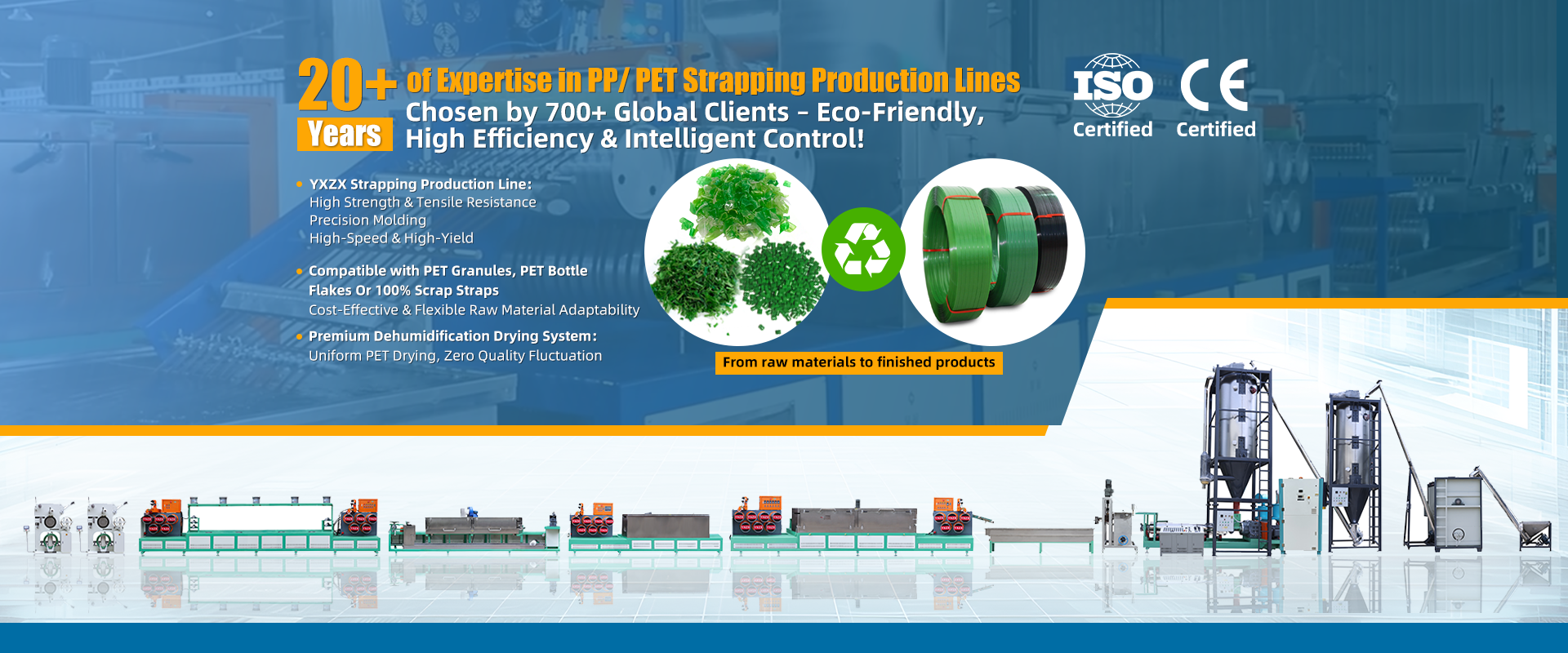 20+ Years of Expertise in PP/ PET Strapping Production Lines

Chosen by 700+ Global Clients - Eco-Friendly, High Efficiency & Intelligent Control!

ISO Certified

CE Certified

• YXZX Strapping Production Line:
High Strength & Tensile Resistance
Precision Molding
High-Speed & High-Yield

• Compatible with PET Granules, PET Bottle Flakes Or 100% Scrap Straps
Cost-Effective & Flexible Raw Material Adaptability

• Premium Dehumidification Drying System:
Uniform PET Drying, Zero Quality Fluctuation

From raw materials to finished products